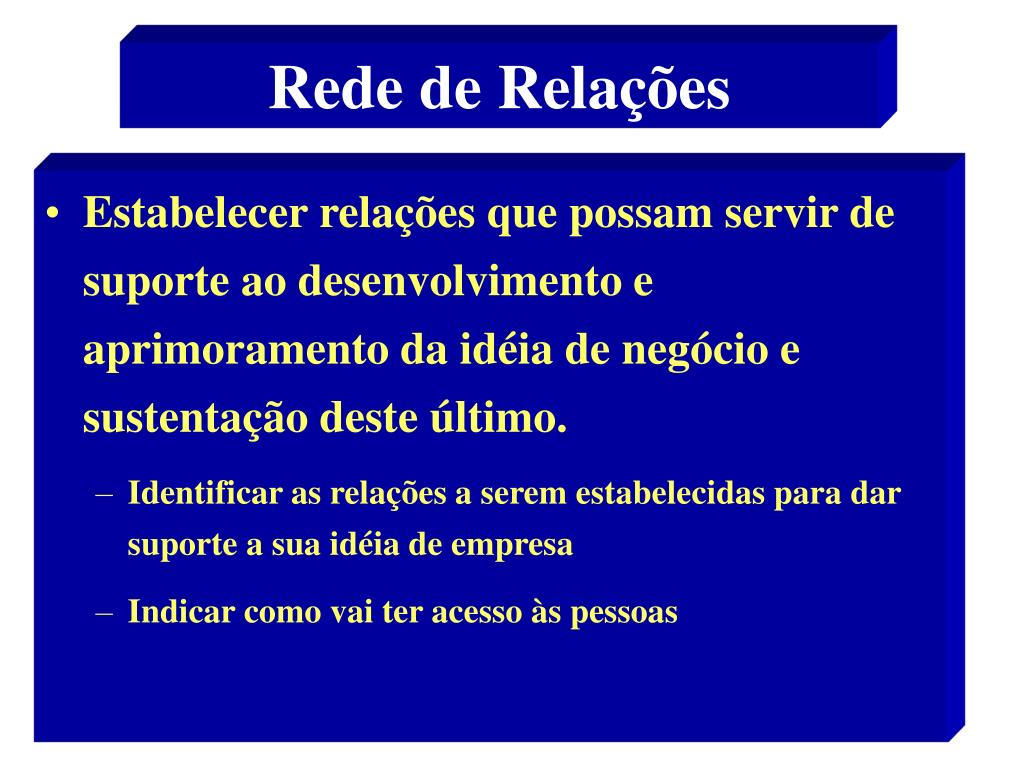 Rede de Relações

• Estabelecer relações que possam servir de suporte ao desenvolvimento e aprimoramento da idéia de negócio e sustentação deste último.

– Identificar as relações a serem estabelecidas para dar suporte a sua idéia de empresa

– Indicar como vai ter acesso às pessoas